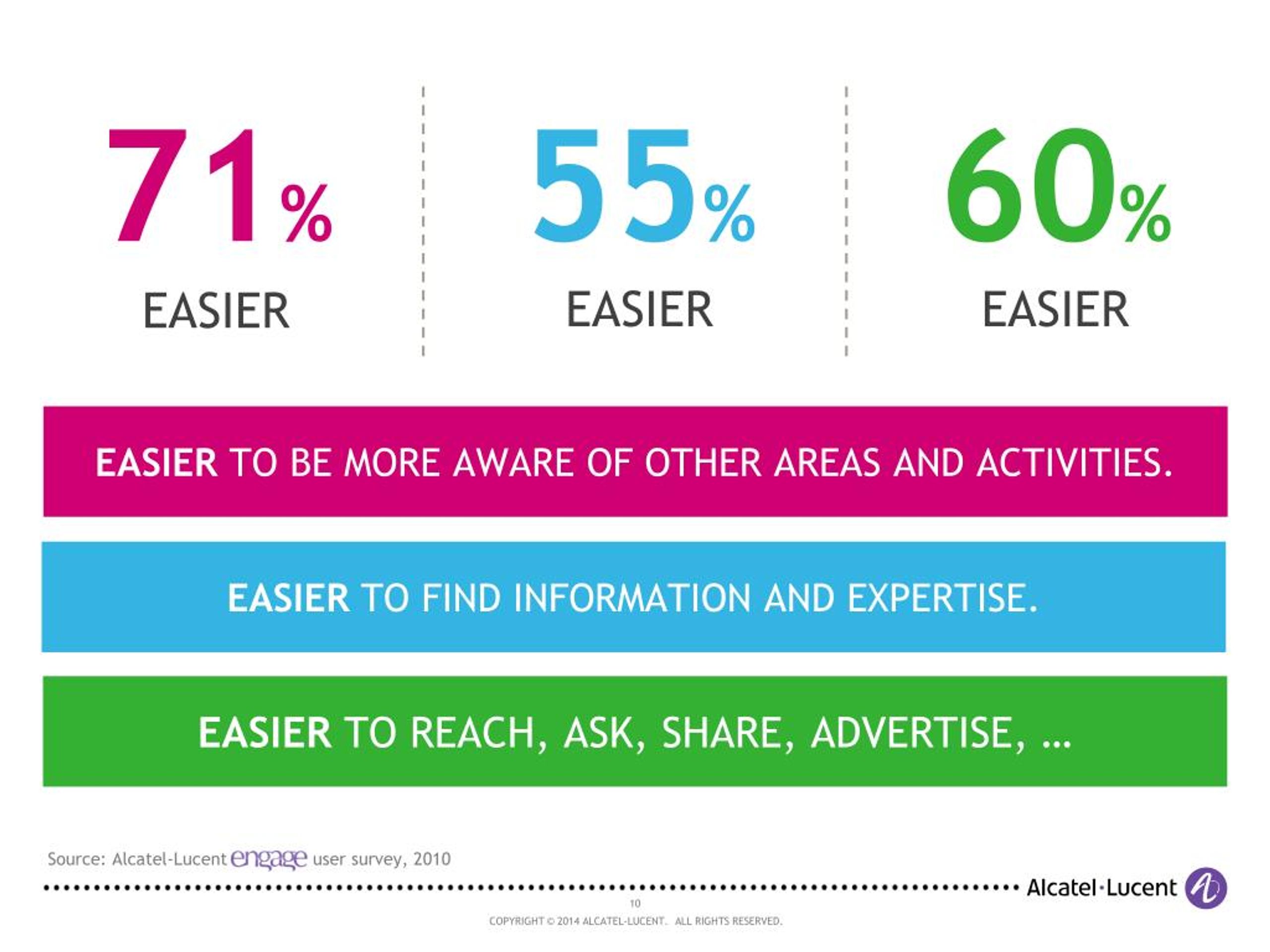 71%
EASIER

55%
EASIER

60%
EASIER

EASIER TO BE MORE AWARE OF OTHER AREAS AND ACTIVITIES.

EASIER TO FIND INFORMATION AND EXPERTISE.

EASIER TO REACH, ASK, SHARE, ADVERTISE, …

Source: Alcatel-Lucent engage user survey, 2010

Alcatel·Lucent

10

COPYRIGHT © 2014 ALCATEL-LUCENT. ALL RIGHTS RESERVED.